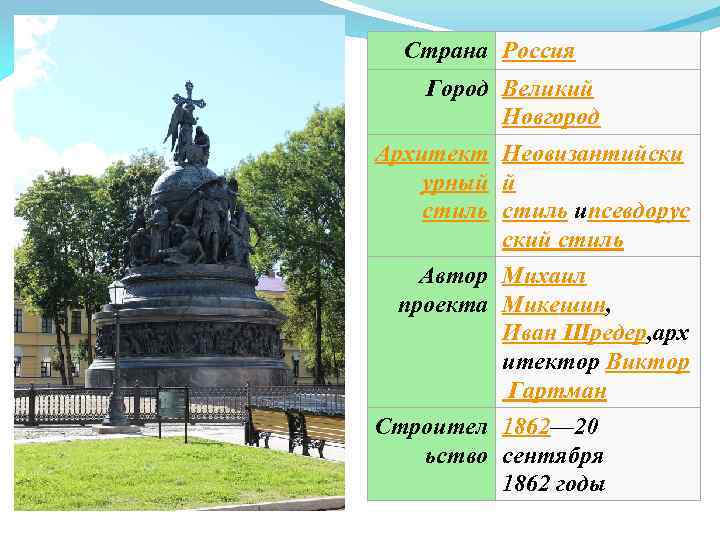 | Страна | Россия |
|---|---|
| Город | Великий Новгород |
| Архитектурный стиль | Неовизантийский стиль ипсевдорусский стиль |
| Автор проекта | Михаил Микешин, Иван Шредер,архитектор Виктор Гартман |
| Строительство | 1862—20 сентября 1862 годы |